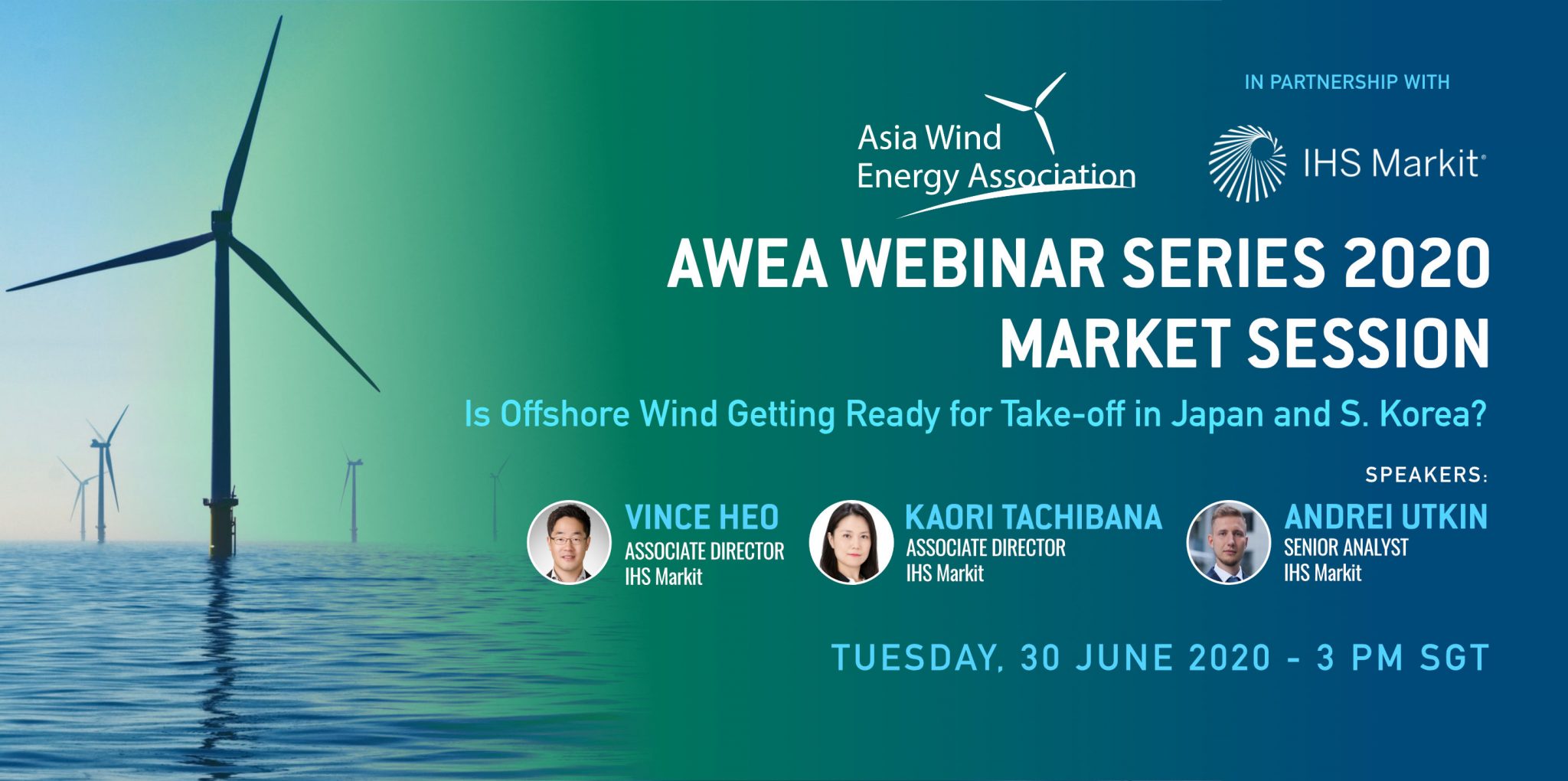 Asia Wind Energy Association

IN PARTNERSHIP WITH

IHS Markit®

AWEA WEBINAR SERIES 2020
MARKET SESSION

Is Offshore Wind Getting Ready for Take-off in Japan and S. Korea?

SPEAKERS:

VINCE HEO
ASSOCIATE DIRECTOR
IHS Markit

KAORI TACHIBANA
ASSOCIATE DIRECTOR
IHS Markit

ANDREI UTKIN
SENIOR ANALYST
IHS Markit

TUESDAY, 30 JUNE 2020 - 3 PM SGT